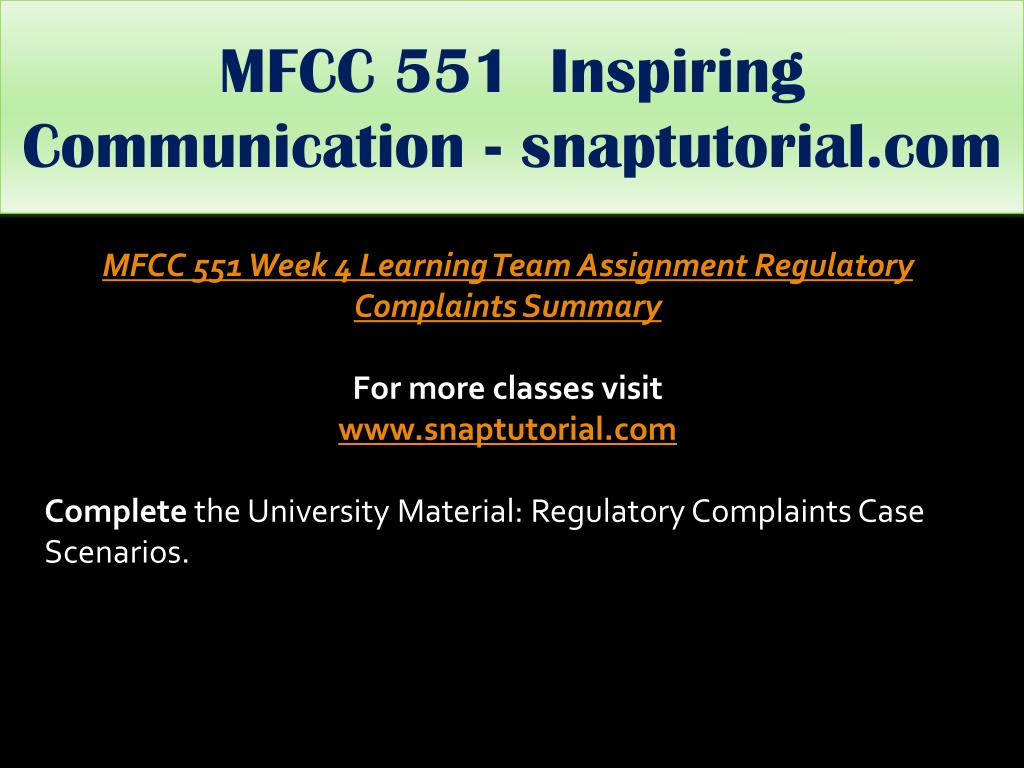 MFCC 551 Inspiring Communication - snaptutorial.com

MFCC 551 Week 4 Learning Team Assignment Regulatory Complaints Summary

For more classes visit
www.snaptutorial.com

Complete the University Material: Regulatory Complaints Case Scenarios.